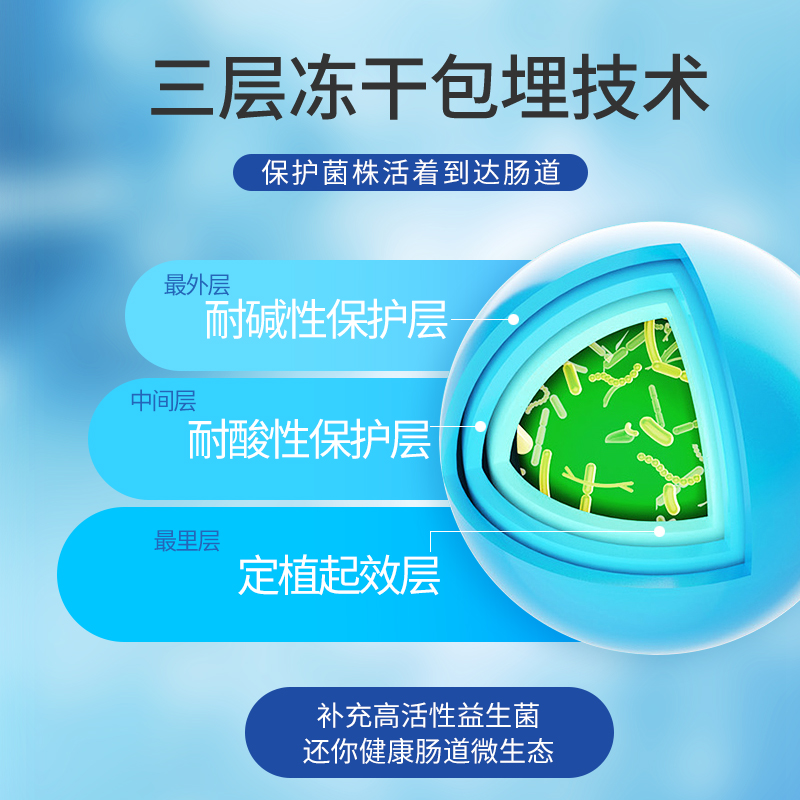 三层冻干包埋技术

保护菌株活着到达肠道

最外层
耐碱性保护层

中间层
耐酸性保护层

最里层
定植起效层

补充高活性益生菌
还你健康肠道微生态